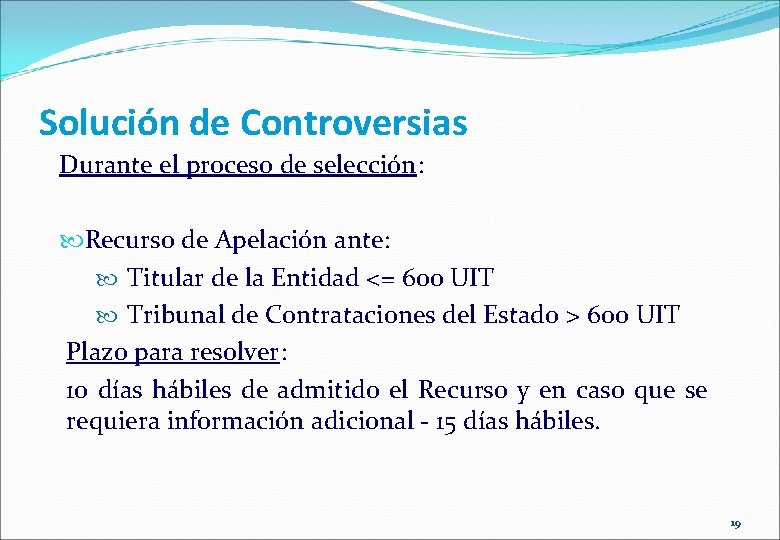 Solución de Controversias

Durante el proceso de selección:

Recurso de Apelación ante:

Titular de la Entidad <= 600 UIT

Tribunal de Contrataciones del Estado > 600 UIT

Plazo para resolver:

10 días hábiles de admitido el Recurso y en caso que se requiera información adicional - 15 días hábiles.

19